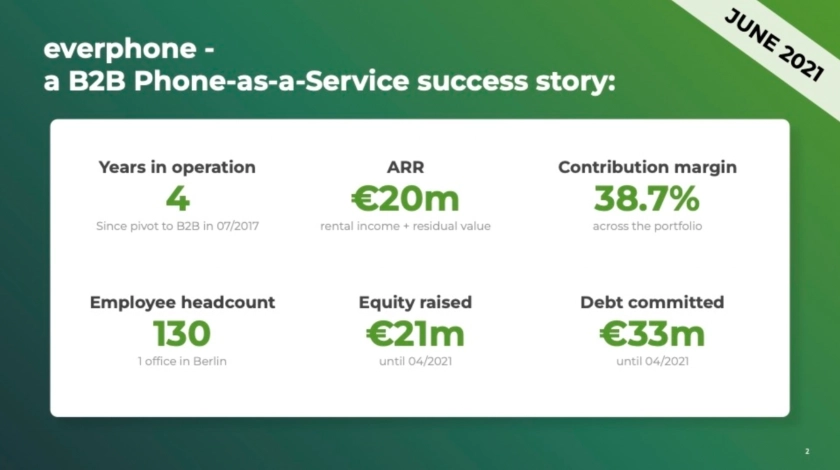 JUNE 2021

everphone -
a B2B Phone-as-a-Service success story:

Years in operation
4
Since pivot to B2B in 07/2017

ARR
€20m
rental income + residual value

Contribution margin
38.7%
across the portfolio

Employee headcount
130
1 office in Berlin

Equity raised
€21m
until 04/2021

Debt committed
€33m
until 04/2021

2